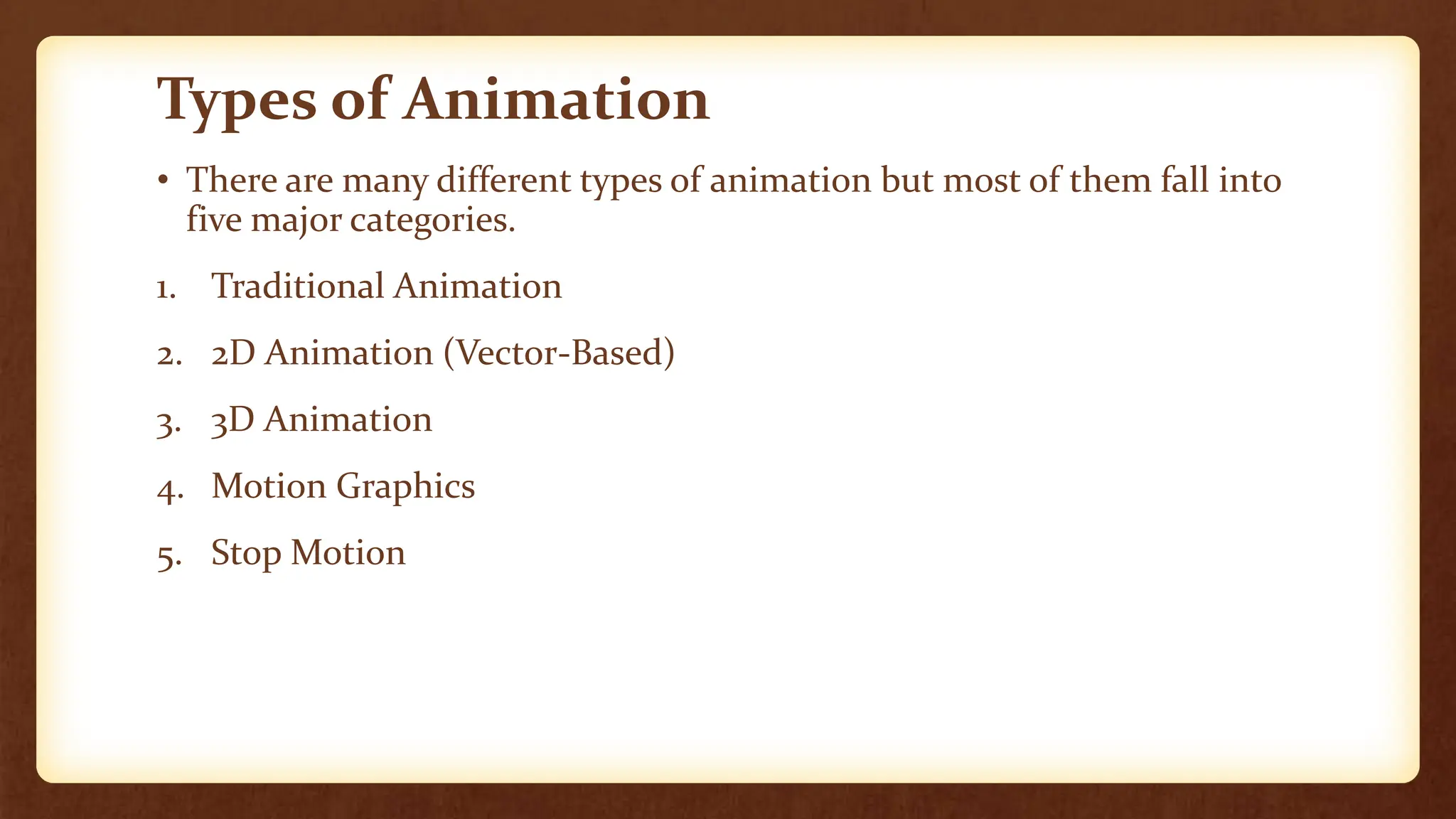 Types of Animation

• There are many different types of animation but most of them fall into five major categories.

1. Traditional Animation
2. 2D Animation (Vector-Based)
3. 3D Animation
4. Motion Graphics
5. Stop Motion